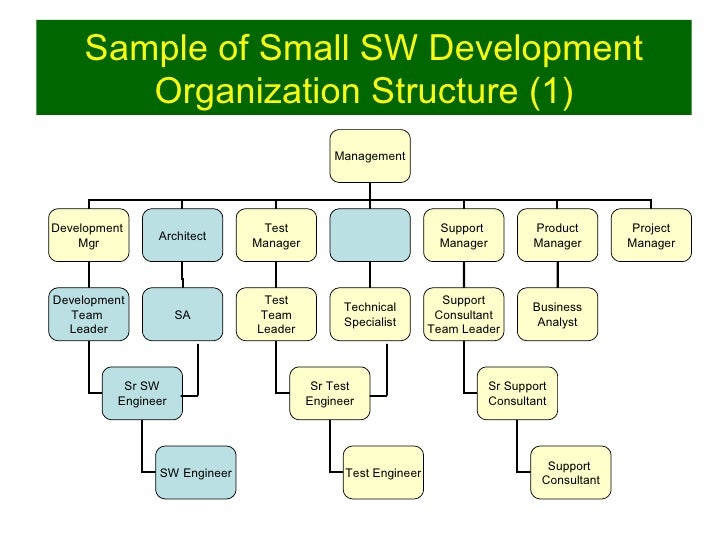 Sample of Small SW Development Organization Structure (1)

Management

Development Mgr

Architect

Test Manager

Support Manager

Product Manager

Project Manager

Development Team Leader

SA

Test Team Leader

Technical Specialist

Support Consultant Team Leader

Business Analyst

Sr SW Engineer

Sr Test Engineer

Sr Support Consultant

SW Engineer

Test Engineer

Support Consultant